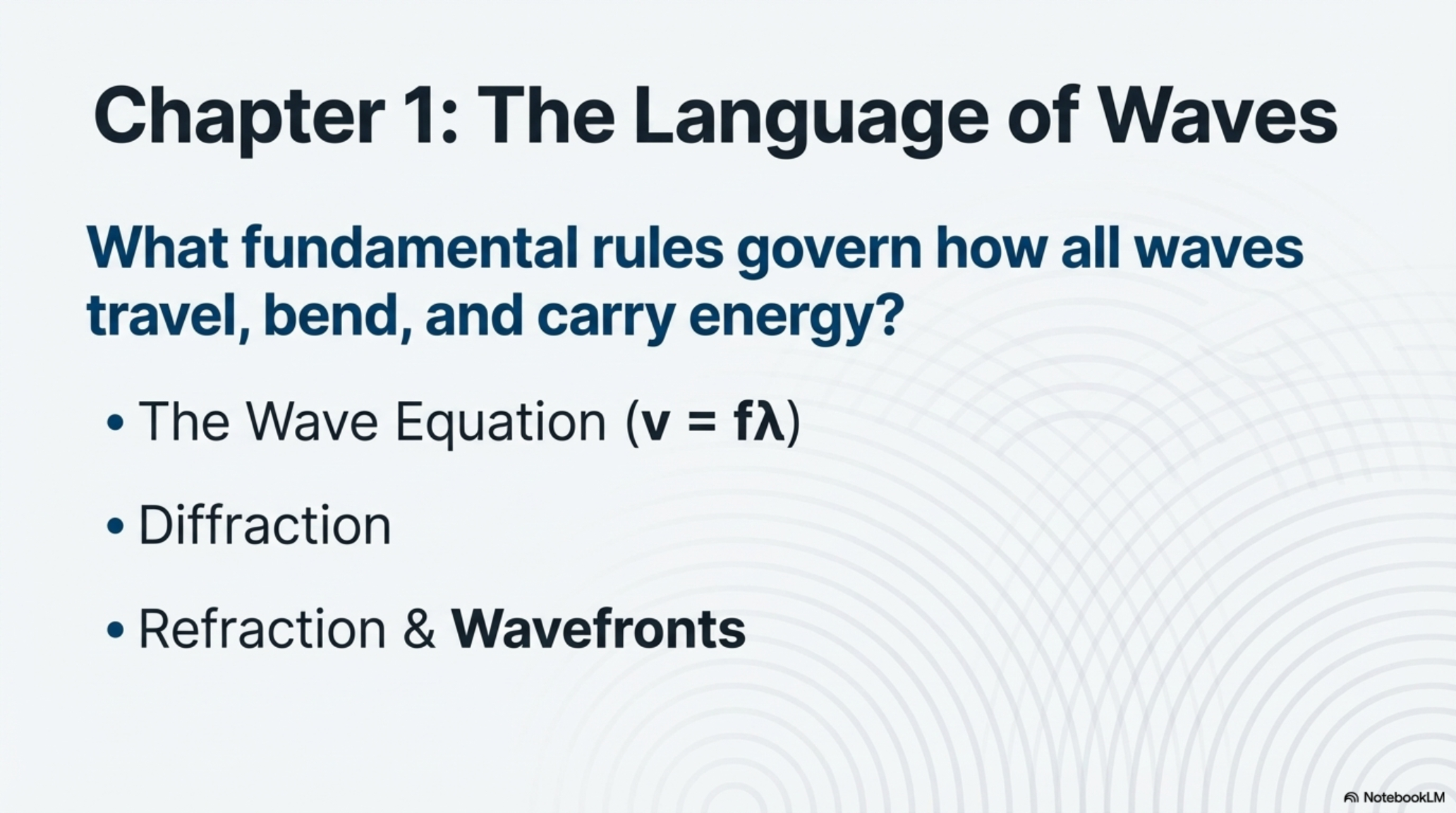 Chapter 1: The Language of Waves

What fundamental rules govern how all waves travel, bend, and carry energy?

• The Wave Equation ($v = f\lambda$)

• Diffraction

• Refraction & Wavefronts

NotebookLM